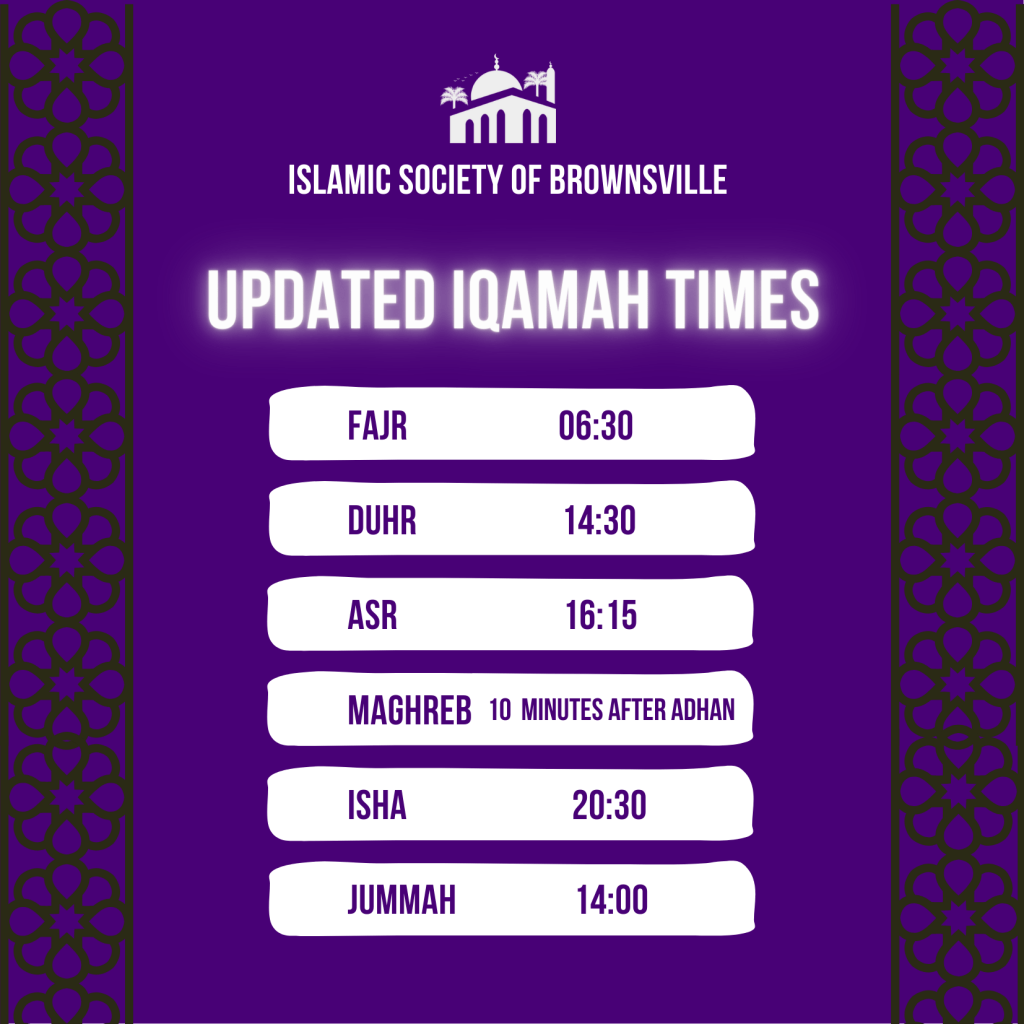 ISLAMIC SOCIETY OF BROWNSVILLE

UPDATED IQAMAH TIMES

FAJR 06:30

DUHR 14:30

ASR 16:15

MAGHREB 10 MINUTES AFTER ADHAN

ISHA 20:30

JUMMAH 14:00